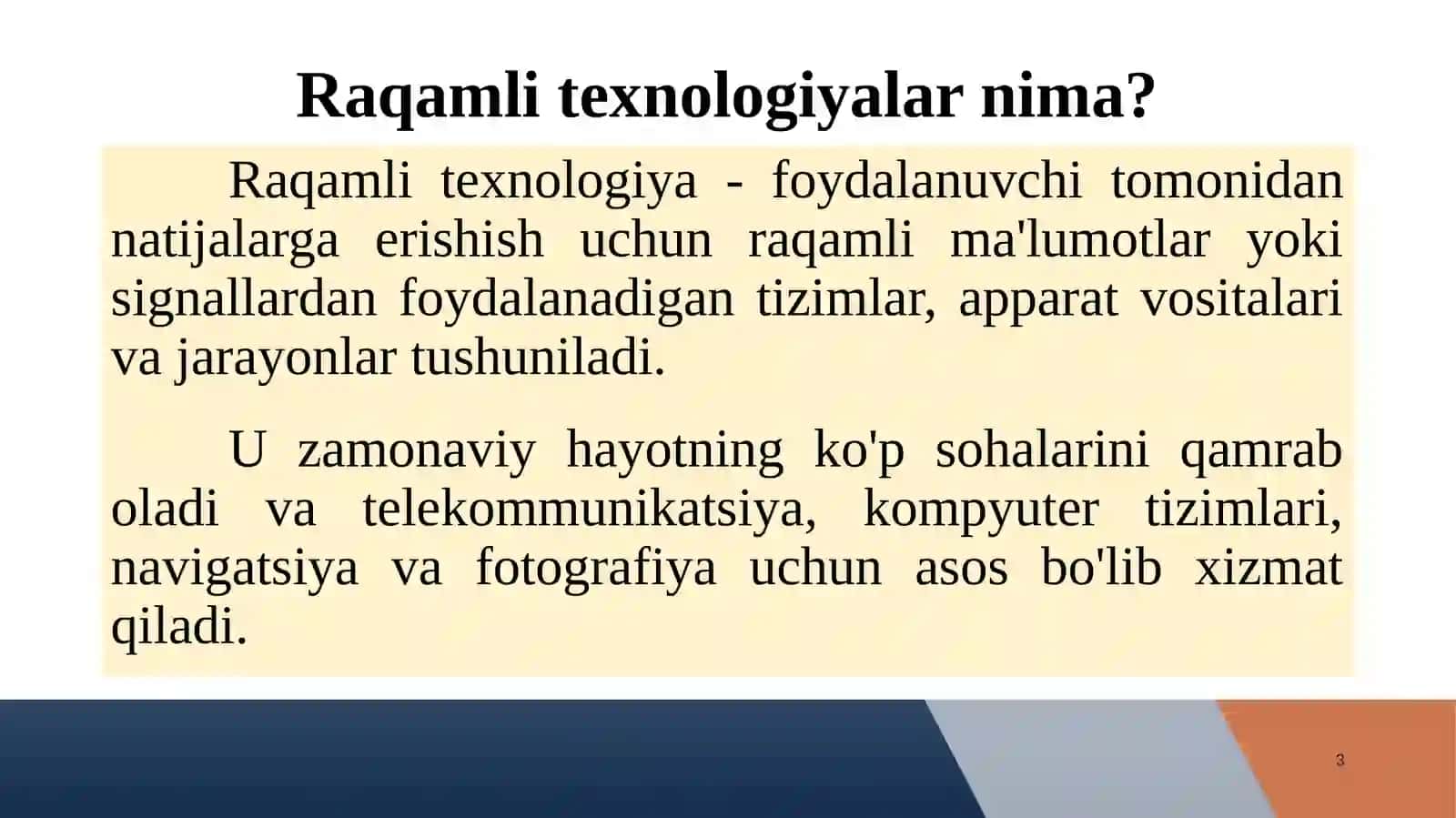 Raqamli texnologiyalar nima?

Raqamli texnologiya - foydalanuvchi tomonidan natijalarga erishish uchun raqamli ma'lumotlar yoki signallardan foydalanadigan tizimlar, apparat vositalari va jarayonlar tushuniladi.

U zamonaviy hayotning ko'p sohalarini qamrab oladi va telekommunikatsiya, kompyuter tizimlari, navigatsiya va fotografiya uchun asos bo'lib xizmat qiladi.

3